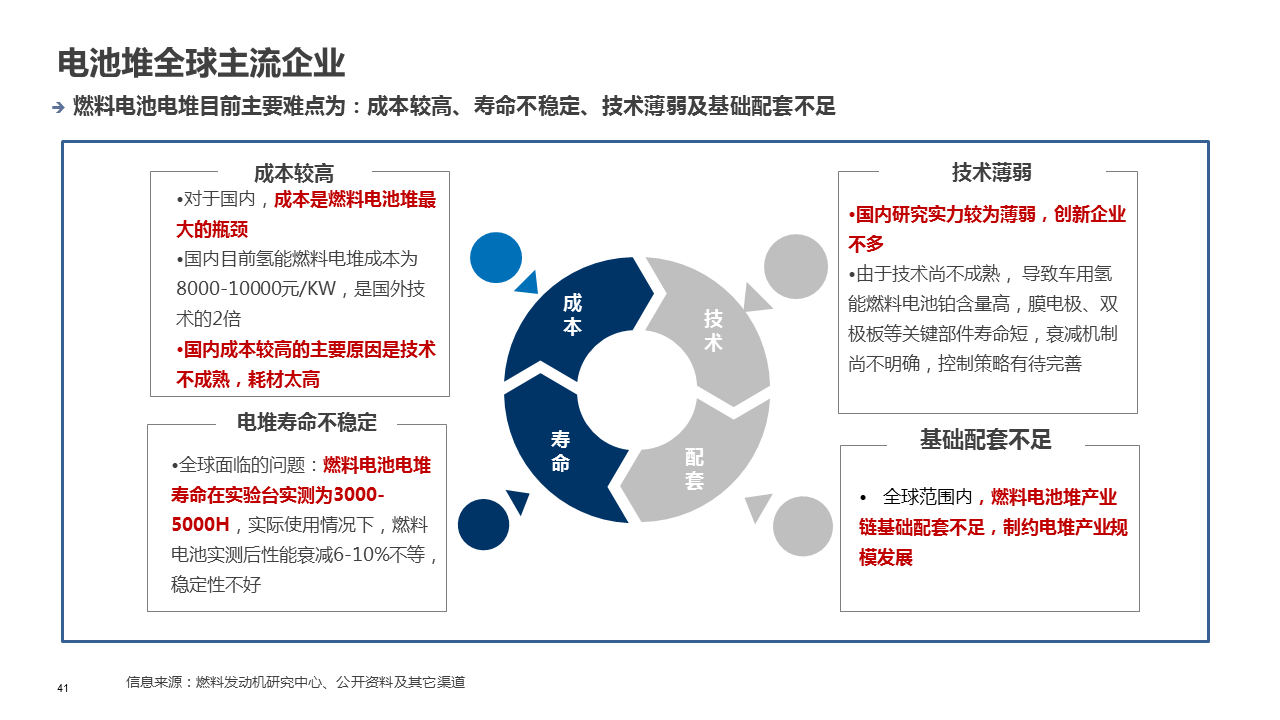 电池堆全球主流企业

燃料电池电堆目前主要难点为：成本较高、寿命不稳定、技术薄弱及基础配套不足

成本较高

•对于国内，成本是燃料电池堆最大的瓶颈

•国内目前氢能燃料电堆成本为8000-10000元/KW，是国外技术的2倍

•国内成本较高的主要原因是技术不成熟，耗材太高

电堆寿命不稳定

•全球面临的问题：燃料电池电堆寿命在实验台实测为3000-5000H，实际使用情况下，燃料电池实测后性能衰减6-10%不等，稳定性不好

成本

技术

寿命

配套

技术薄弱

•国内研究实力较为薄弱，创新企业不多

•由于技术尚不成熟，导致车用氢能燃料电池铂含量高，膜电极、双极板等关键部件寿命短，衰减机制尚不明确，控制策略有待完善

基础配套不足

• 全球范围内，燃料电池堆产业链基础配套不足，制约电堆产业规模发展

41

信息来源：燃料发动机研究中心、公开资料及其它渠道